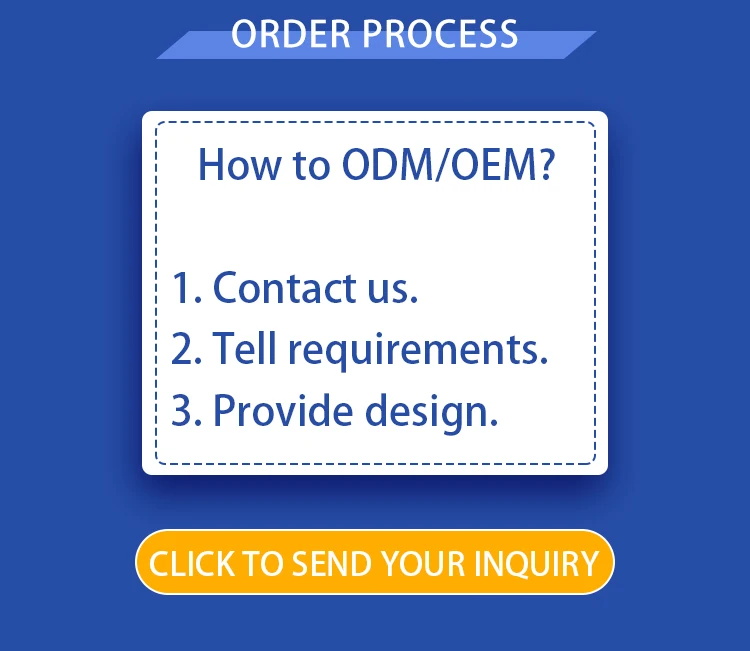 ORDER PROCESS

How to ODM/OEM?

1. Contact us.
2. Tell requirements.
3. Provide design.

CLICK TO SEND YOUR INQUIRY